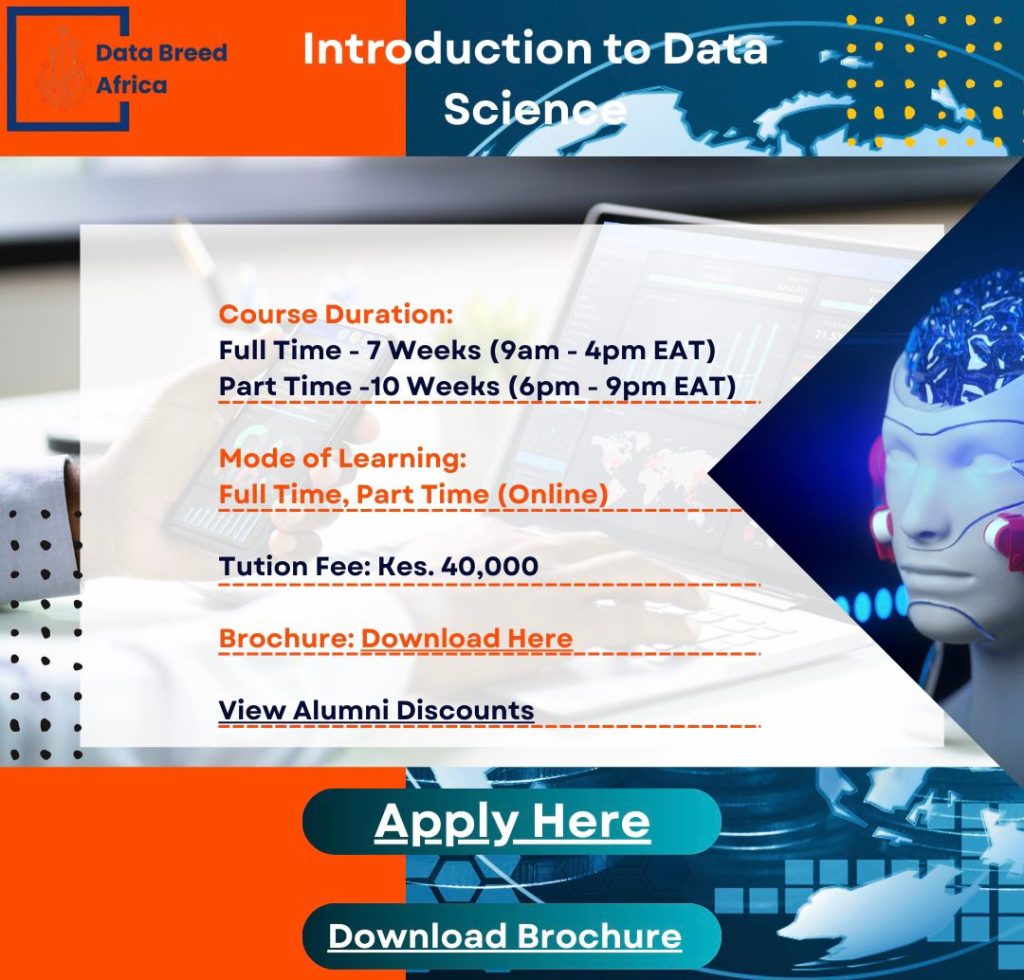 Data Breed Africa

Introduction to Data Science

Course Duration:
Full Time - 7 Weeks (9am - 4pm EAT)
Part Time -10 Weeks (6pm - 9pm EAT)

Mode of Learning:
Full Time, Part Time (Online)

Tution Fee: Kes. 40,000

Brochure: Download Here

View Alumni Discounts

Apply Here

Download Brochure